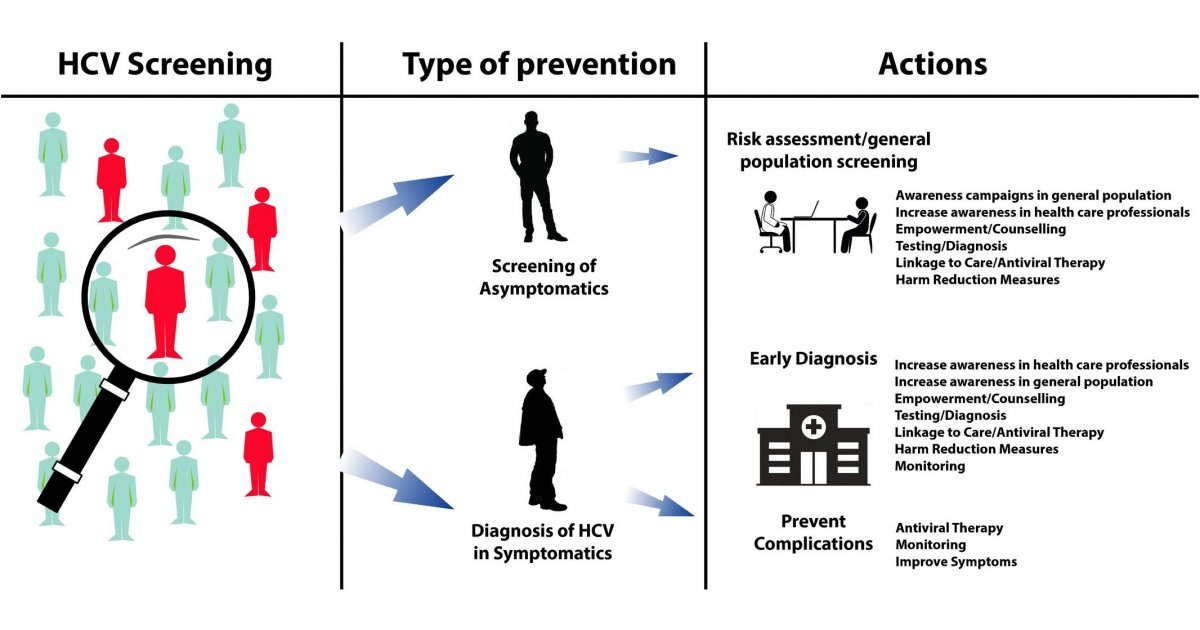 HCV Screening

Type of prevention

Actions

Screening of Asymptomatics

Diagnosis of HCV in Symptomatics

Risk assessment/general population screening

Awareness campaigns in general population
Increase awareness in health care professionals
Empowerment/Counselling
Testing/Diagnosis
Linkage to Care/Antiviral Therapy
Harm Reduction Measures

Early Diagnosis

Increase awareness in health care professionals
Increase awareness in general population
Empowerment/Counselling
Testing/Diagnosis
Linkage to Care/Antiviral Therapy
Harm Reduction Measures
Monitoring

Prevent Complications

Antiviral Therapy
Monitoring
Improve Symptoms